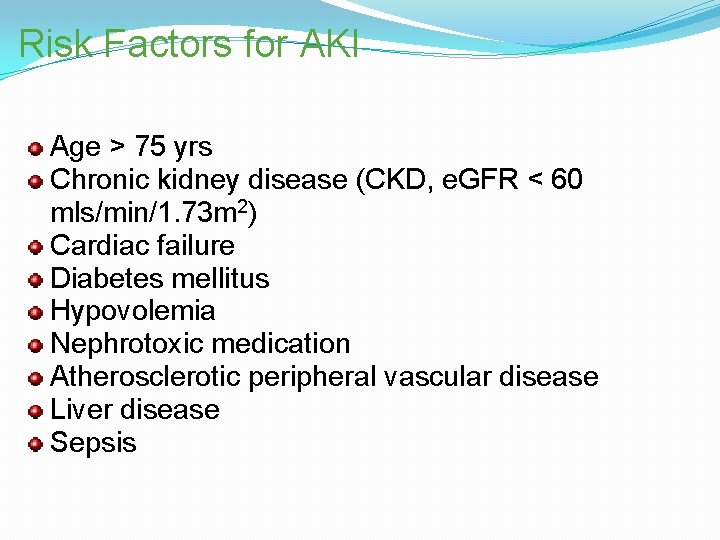 Risk Factors for AKI

- Age > 75 yrs
- Chronic kidney disease (CKD, eGFR < 60 mls/min/1.73m$^2$)
- Cardiac failure
- Diabetes mellitus
- Hypovolemia
- Nephrotoxic medication
- Atherosclerotic peripheral vascular disease
- Liver disease
- Sepsis